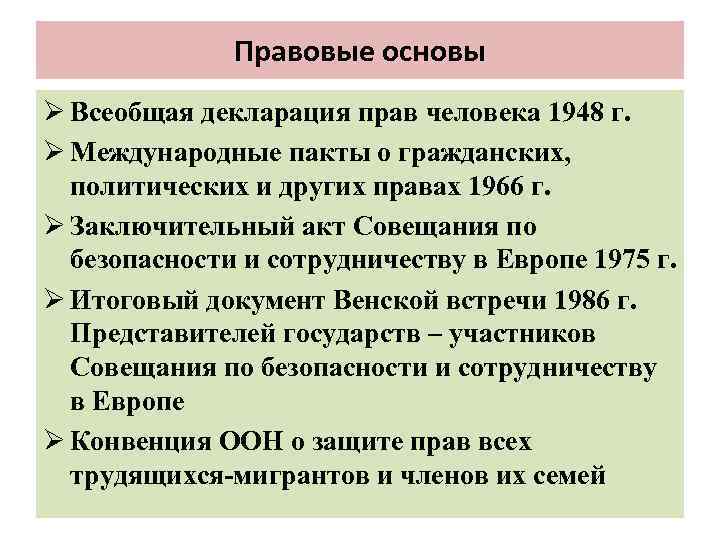 Правовые основы

➢ Всеобщая декларация прав человека 1948 г.

➢ Международные пакты о гражданских, политических и других правах 1966 г.

➢ Заключительный акт Совещания по безопасности и сотрудничеству в Европе 1975 г.

➢ Итоговый документ Венской встречи 1986 г. Представителей государств – участников Совещания по безопасности и сотрудничеству в Европе

➢ Конвенция ООН о защите прав всех трудящихся-мигрантов и членов их семей